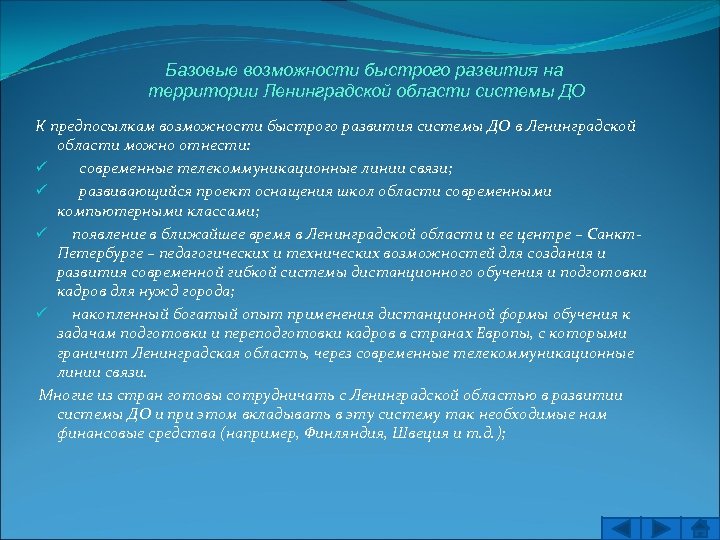 Базовые возможности быстрого развития на территории Ленинградской области системы ДО

К предпосылкам возможности быстрого развития системы ДО в Ленинградской области можно отнести:

✓ современные телекоммуникационные линии связи;

✓ развивающийся проект оснащения школ области современными компьютерными классами;

✓ появление в ближайшее время в Ленинградской области и ее центре – Санкт-Петербурге – педагогических и технических возможностей для создания и развития современной гибкой системы дистанционного обучения и подготовки кадров для нужд города;

✓ накопленный богатый опыт применения дистанционной формы обучения к задачам подготовки и переподготовки кадров в странах Европы, с которыми граничит Ленинградская область, через современные телекоммуникационные линии связи.

Многие из стран готовы сотрудничать с Ленинградской областью в развитии системы ДО и при этом вкладывать в эту систему так необходимые нам финансовые средства (например, Финляндия, Швеция и т.д.);